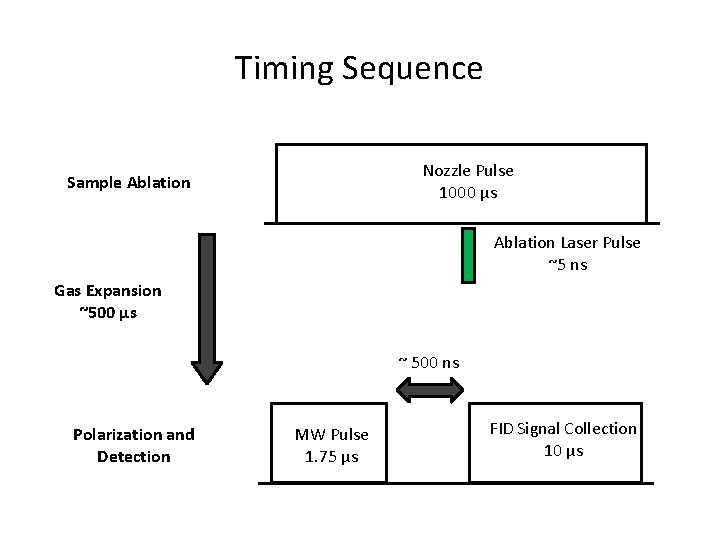 Timing Sequence

Sample Ablation

Nozzle Pulse
1000 μs

Ablation Laser Pulse
~5 ns

Gas Expansion
~500 μs

~ 500 ns

Polarization and Detection

MW Pulse
1.75 μs

FID Signal Collection
10 μs